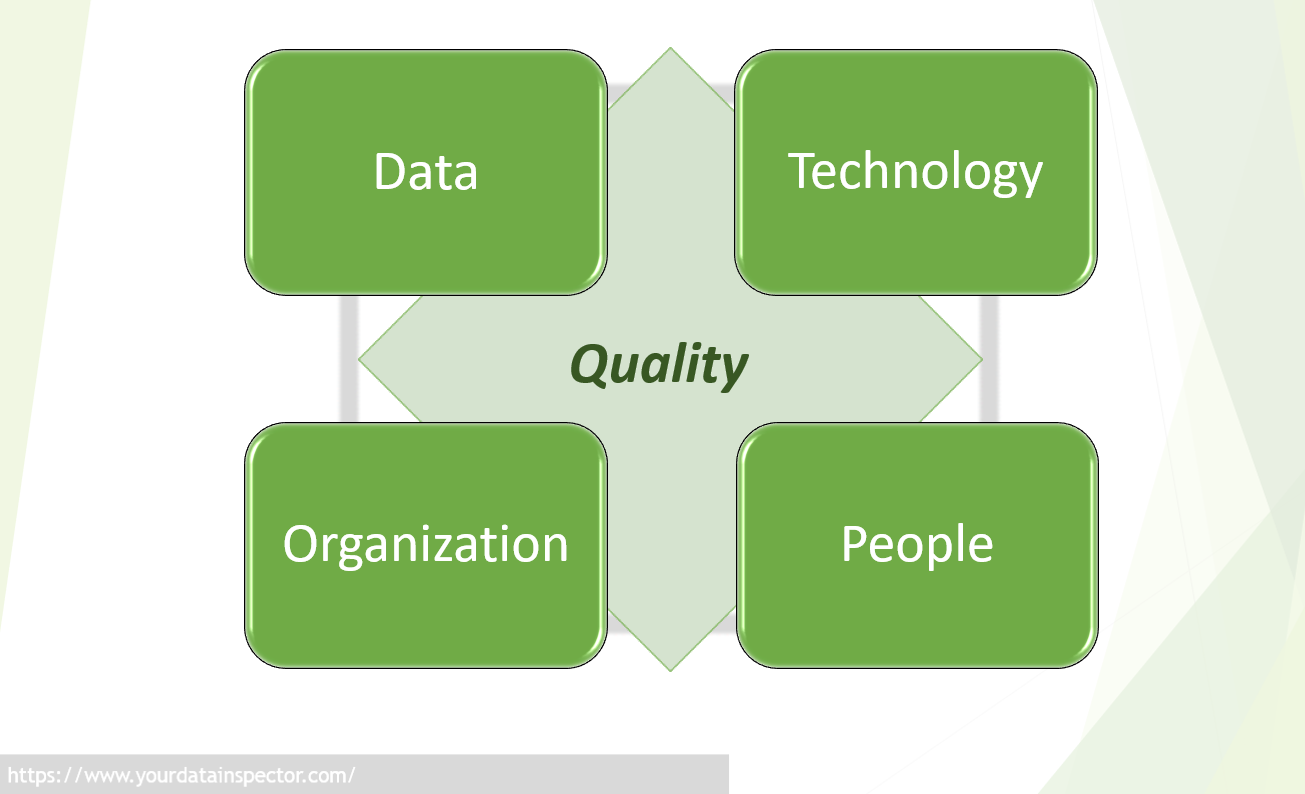 Data

Technology

Quality

Organization

People

https://www.yourdatainspector.com/